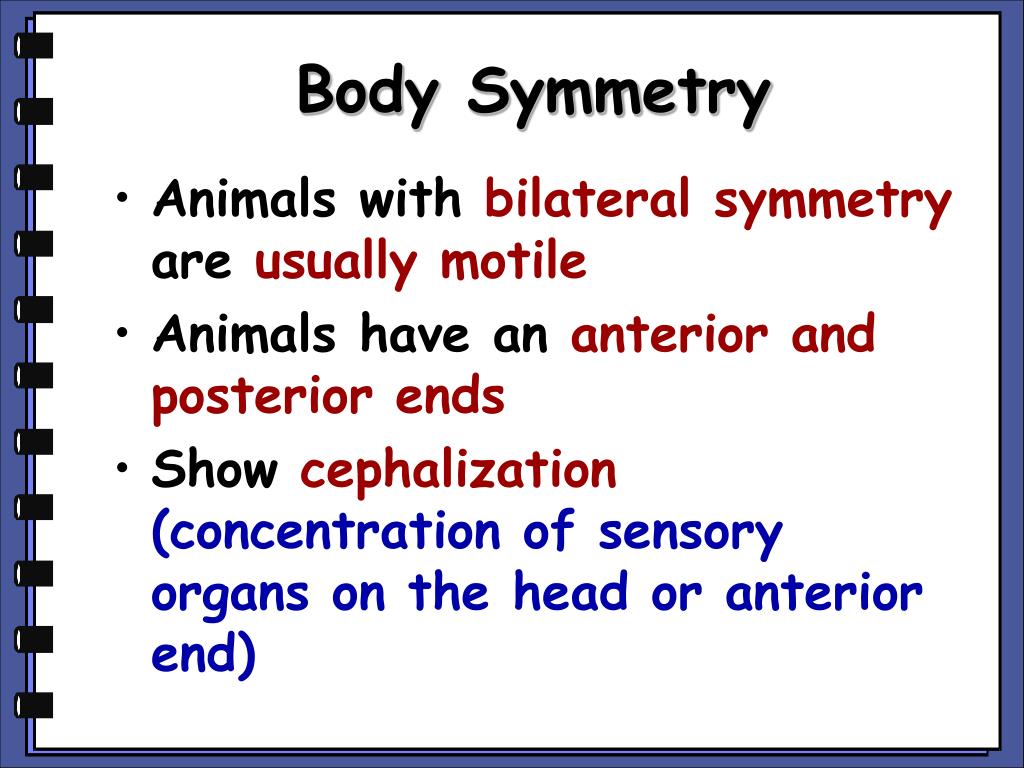 Body Symmetry

• Animals with bilateral symmetry are usually motile

• Animals have an anterior and posterior ends

• Show cephalization (concentration of sensory organs on the head or anterior end)